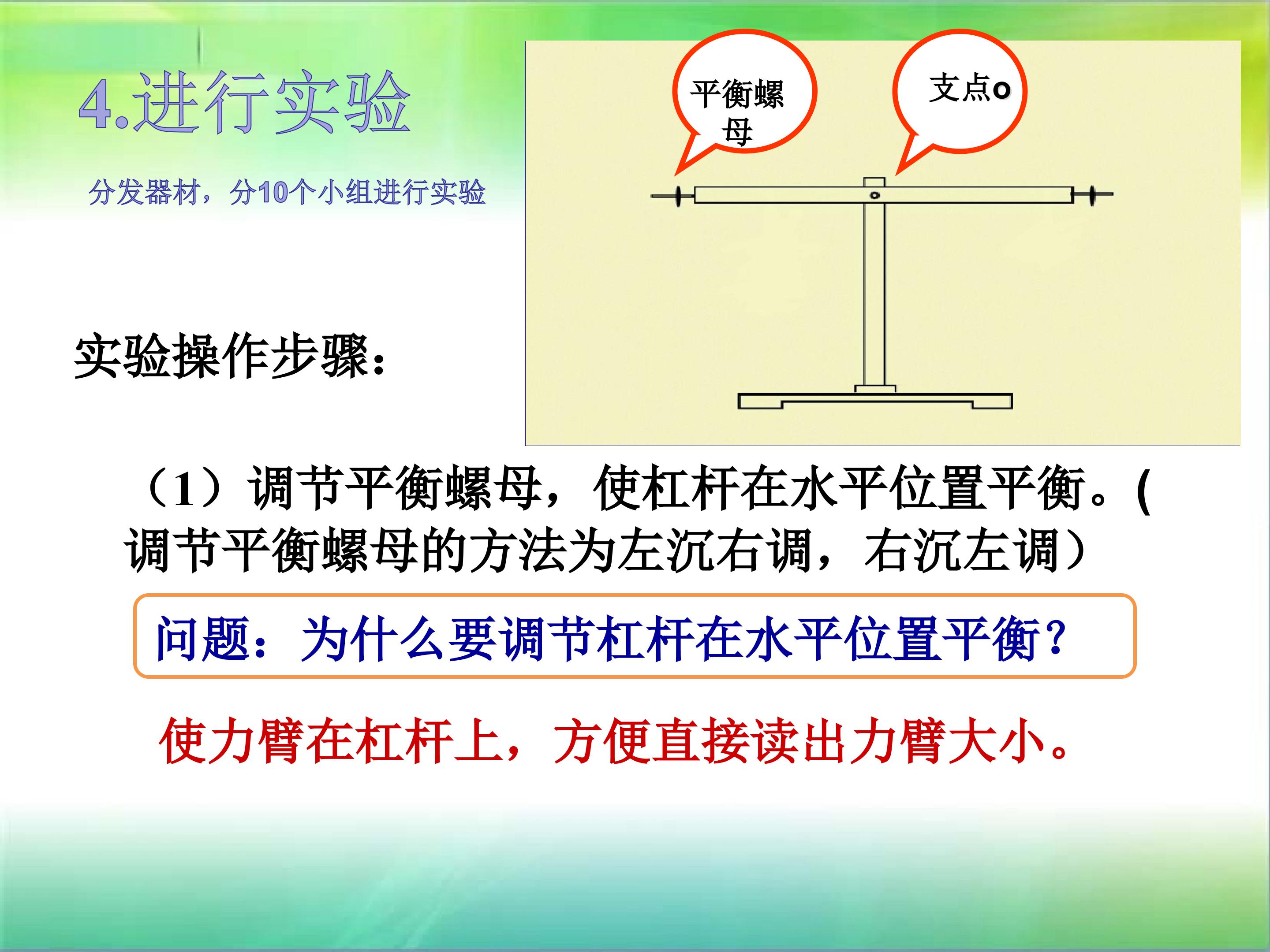 4.进行实验

分发器材，分10个小组进行实验

平衡螺母

支点o

实验操作步骤：

（1）调节平衡螺母，使杠杆在水平位置平衡。(调节平衡螺母的方法为左沉右调，右沉左调）

问题：为什么要调节杠杆在水平位置平衡？

使力臂在杠杆上，方便直接读出力臂大小。